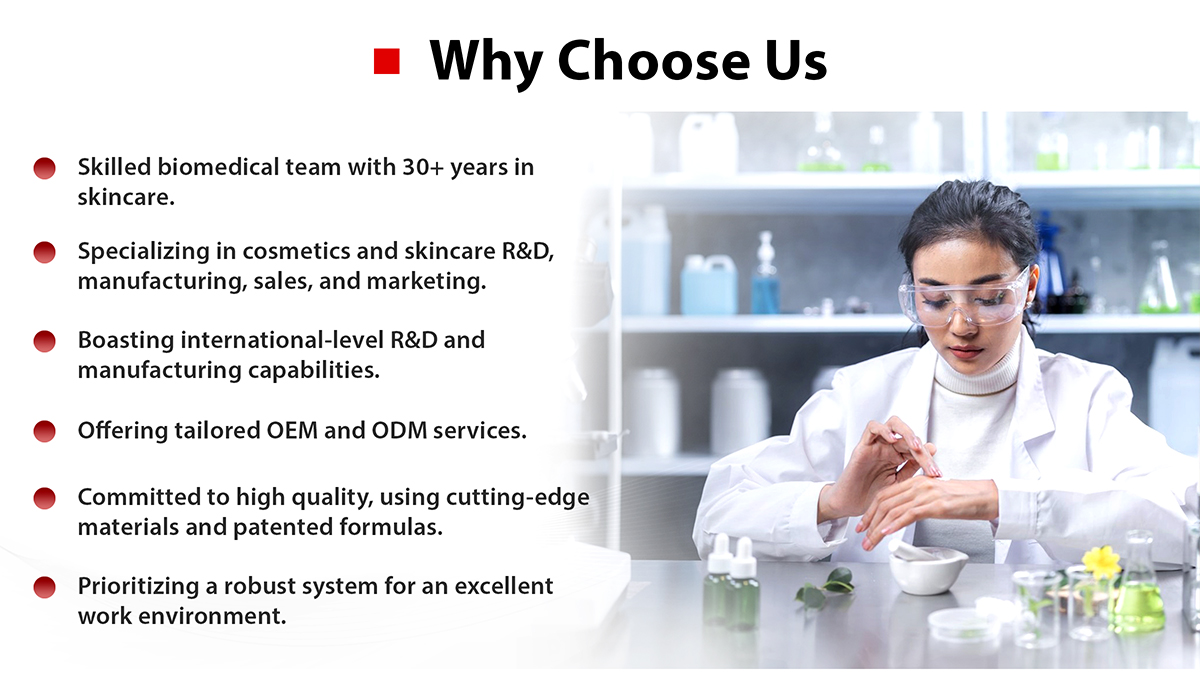 Why Choose Us

Skilled biomedical team with 30+ years in skincare.

Specializing in cosmetics and skincare R&D, manufacturing, sales, and marketing.

Boasting international-level R&D and manufacturing capabilities.

Offering tailored OEM and ODM services.

Committed to high quality, using cutting-edge materials and patented formulas.

Prioritizing a robust system for an excellent work environment.